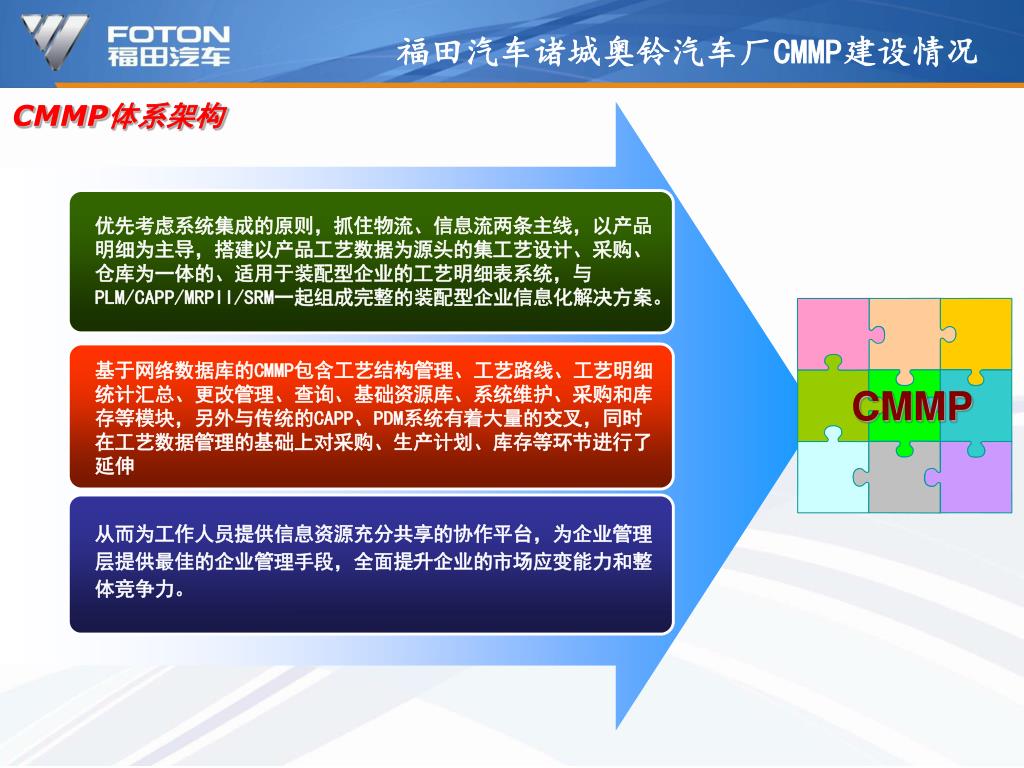 FOTON
福田汽车

福田汽车诸城奥铃汽车厂CMMP建设情况

CMMP体系架构

优先考虑系统集成的原则，抓住物流、信息流两条主线，以产品明细为主导，搭建以产品工艺数据为源头的集工艺设计、采购、仓库为一体的、适用于装配型企业的工艺明细表系统，与PLM/CAPP/MRPII/SRM一起组成完整的装配型企业信息化解决方案。

基于网络数据库的CMMP包含工艺结构管理、工艺路线、工艺明细统计汇总、更改管理、查询、基础资源库、系统维护、采购和库存等模块，另外与传统的CAPP、PDM系统有着大量的交叉，同时在工艺数据管理的基础上对采购、生产计划、库存等环节进行了延伸

从而为工作人员提供信息资源充分共享的协作平台，为企业管理层提供最佳的企业管理手段，全面提升企业的市场应变能力和整体竞争力。

CMMP